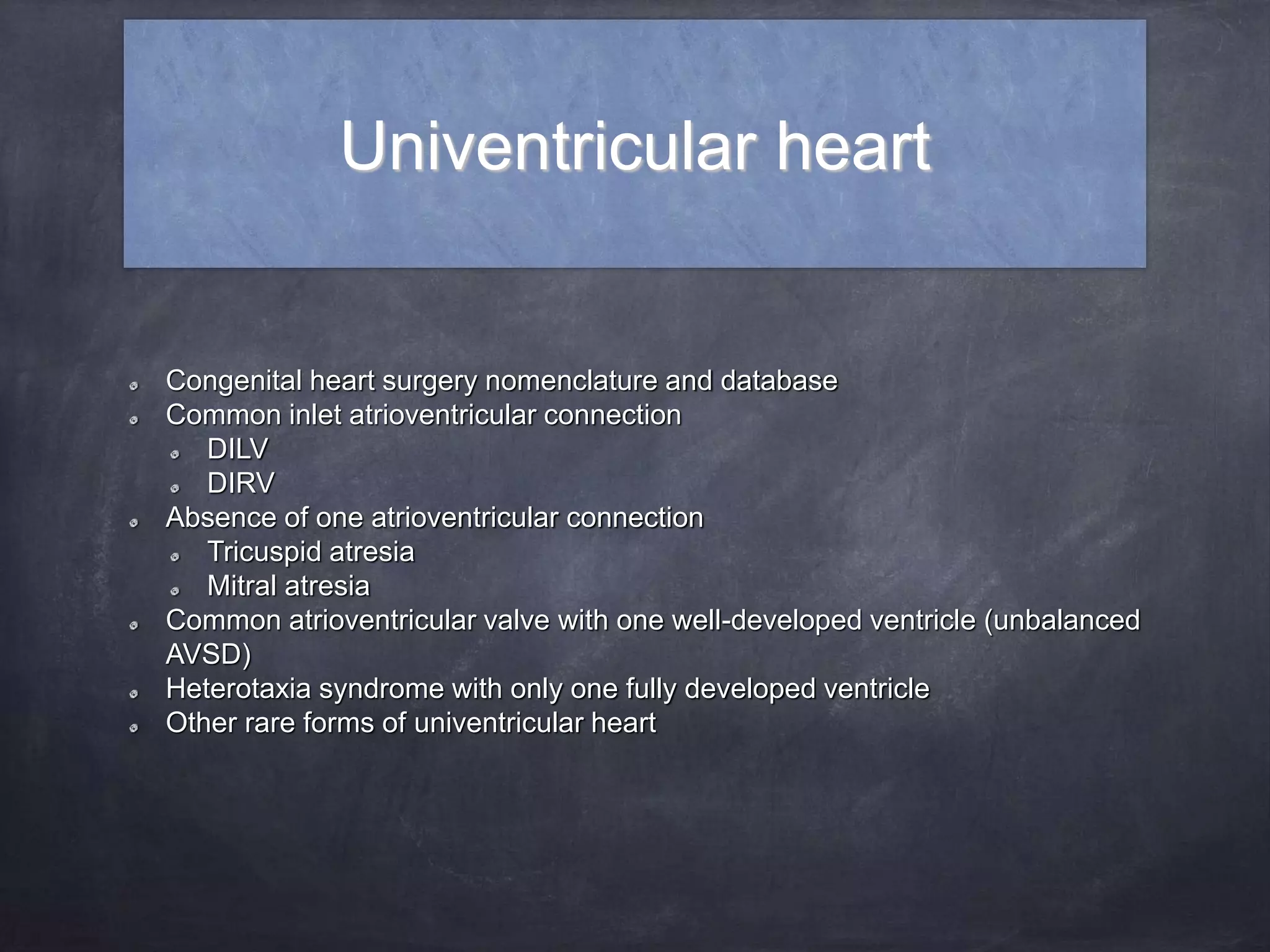 Univentricular heart

- Congenital heart surgery nomenclature and database
- Common inlet atrioventricular connection
  - DILV
  - DIRV
- Absence of one atrioventricular connection
  - Tricuspid atresia
  - Mitral atresia
- Common atrioventricular valve with one well-developed ventricle (unbalanced AVSD)
- Heterotaxia syndrome with only one fully developed ventricle
- Other rare forms of univentricular heart